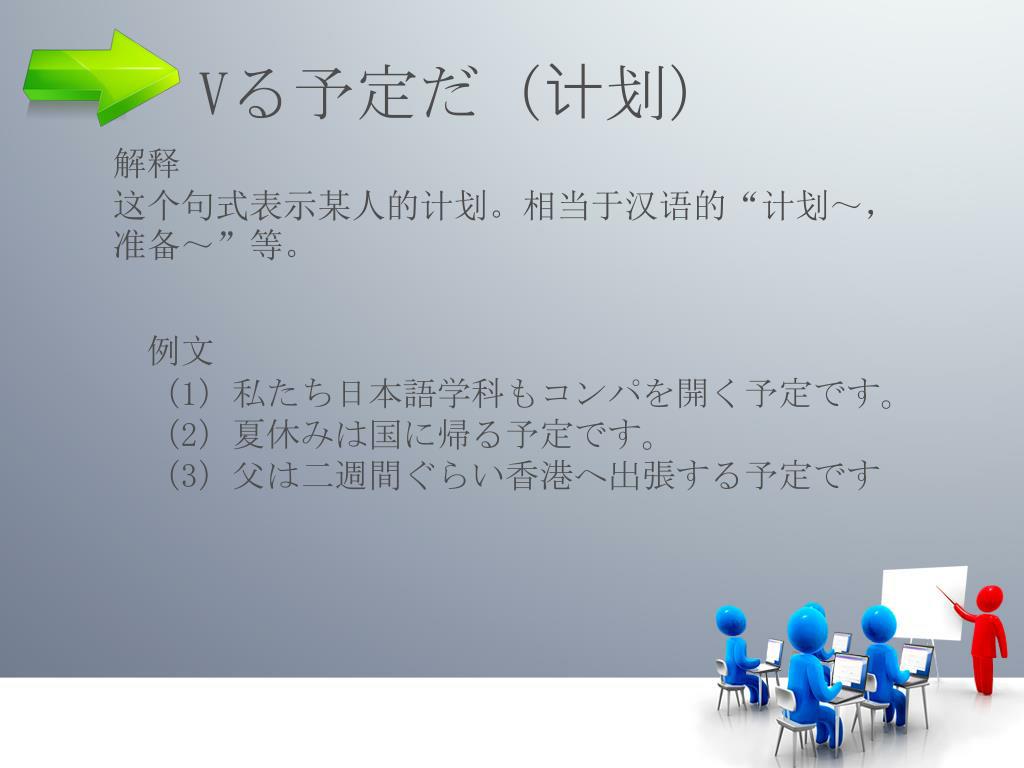 Vる予定だ（计划）

解释
这个句式表示某人的计划。相当于汉语的“计划～，准备～”等。

例文
（1）私たち日本語学科もコンパを開く予定です。
（2）夏休みは国に帰る予定です。
（3）父は二週間ぐらい香港へ出張する予定です